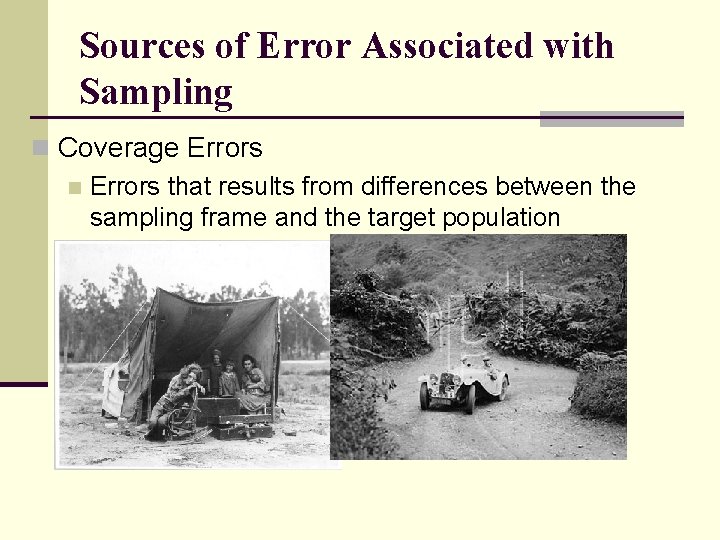 Sources of Error Associated with Sampling

Coverage Errors

Errors that results from differences between the sampling frame and the target population